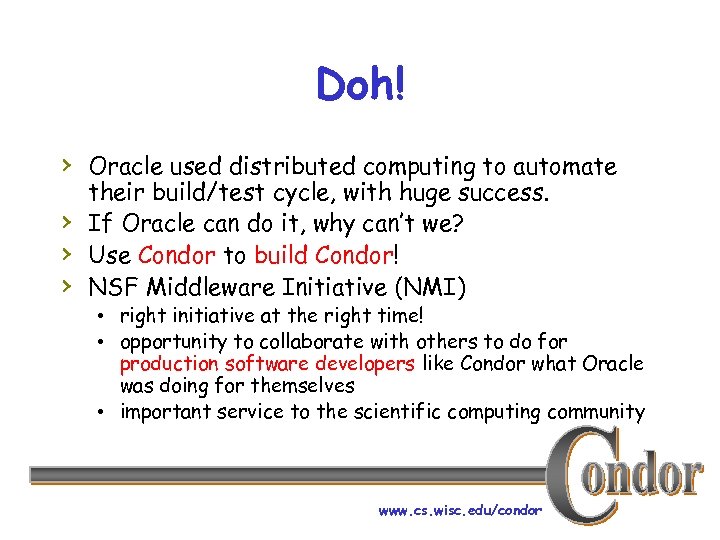 Doh!

› Oracle used distributed computing to automate their build/test cycle, with huge success.

› If Oracle can do it, why can't we?

› Use Condor to build Condor!

› NSF Middleware Initiative (NMI)

• right initiative at the right time!

• opportunity to collaborate with others to do for production software developers like Condor what Oracle was doing for themselves

• important service to the scientific computing community

Condor

www.cs.wisc.edu/condor